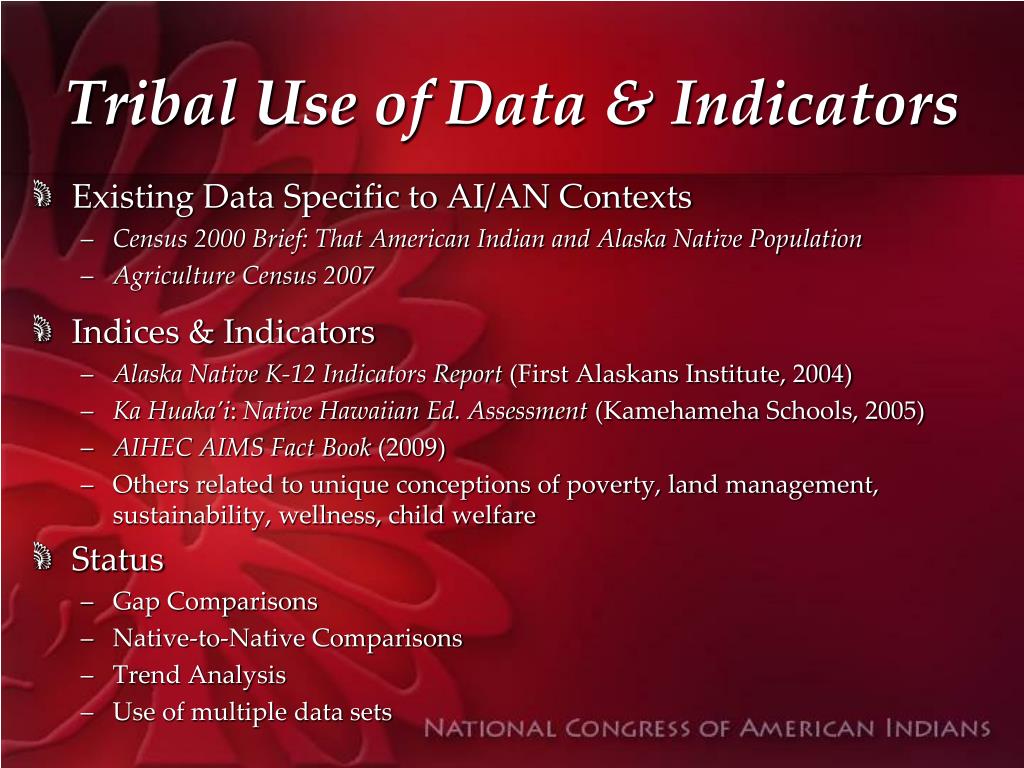 Tribal Use of Data & Indicators

Existing Data Specific to AI/AN Contexts
– Census 2000 Brief: That American Indian and Alaska Native Population
– Agriculture Census 2007

Indices & Indicators
– Alaska Native K-12 Indicators Report (First Alaskans Institute, 2004)
– Ka Huaka'i: Native Hawaiian Ed. Assessment (Kamehameha Schools, 2005)
– AIHEC AIMS Fact Book (2009)
– Others related to unique conceptions of poverty, land management, sustainability, wellness, child welfare

Status
– Gap Comparisons
– Native-to-Native Comparisons
– Trend Analysis
– Use of multiple data sets

NATIONAL CONGRESS OF AMERICAN INDIANS